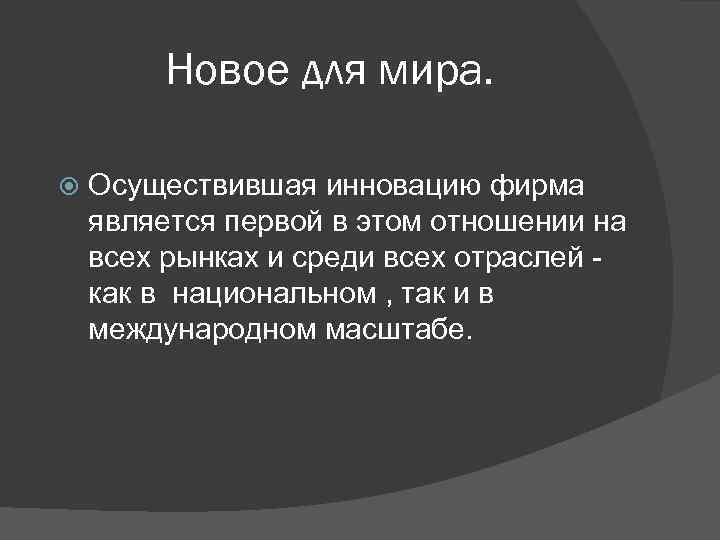 Новое для мира.

Осуществившая инновацию фирма является первой в этом отношении на всех рынках и среди всех отраслей - как в  национальном , так и в международном масштабе.